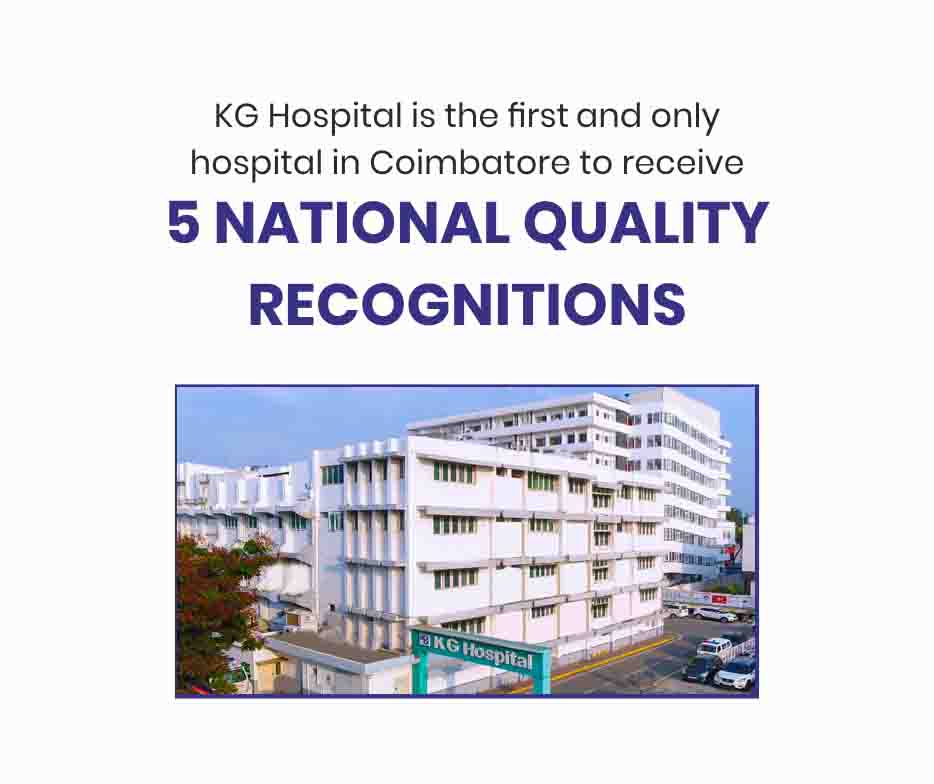 KG Hospital is the first and only hospital in Coimbatore to receive

5 NATIONAL QUALITY RECOGNITIONS

KG Hospital